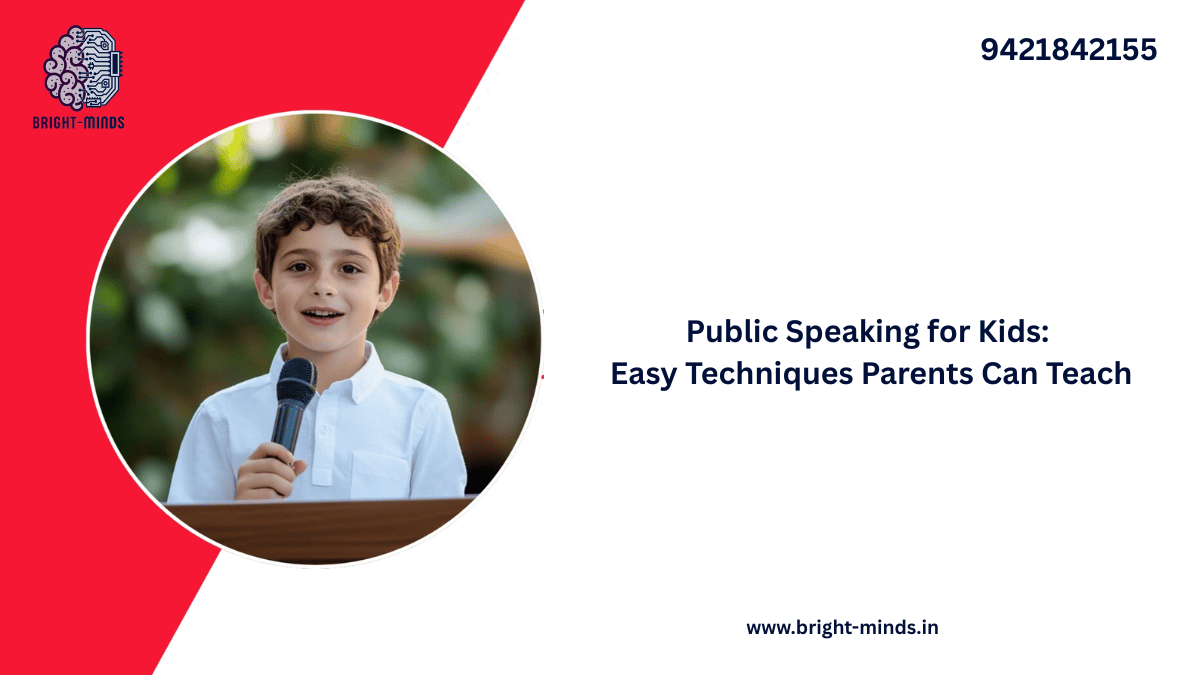 BRIGHT-MINDS

9421842155

Public Speaking for Kids:
Easy Techniques Parents Can Teach

www.bright-minds.in